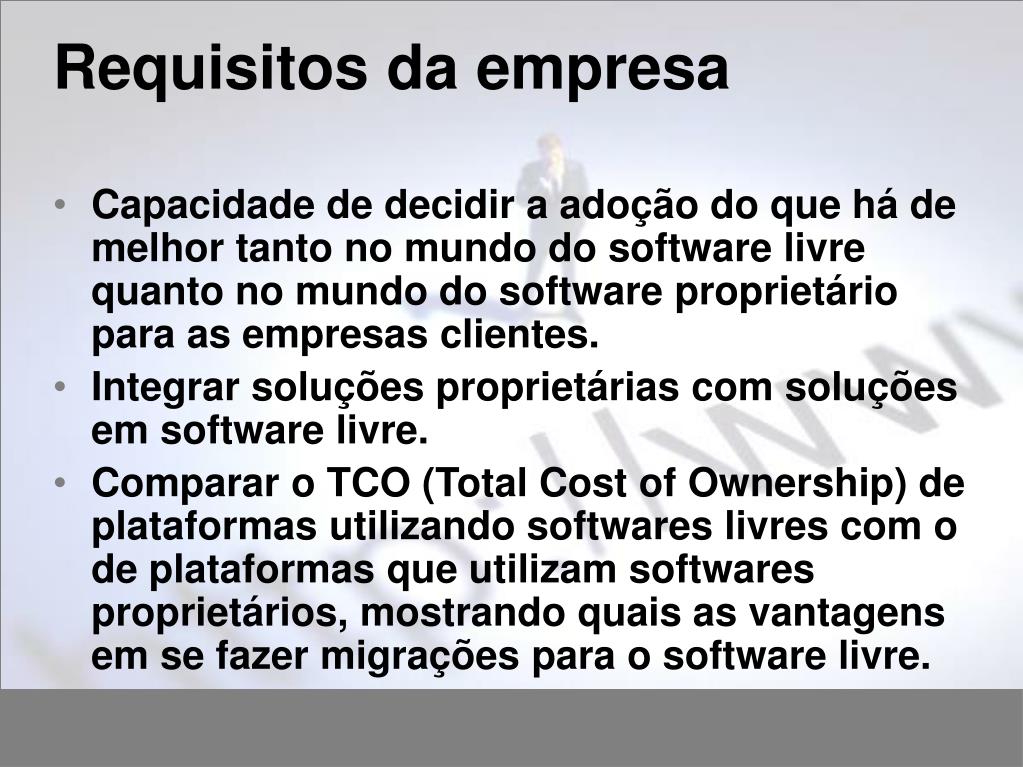 Requisitos da empresa

• Capacidade de decidir a adoção do que há de melhor tanto no mundo do software livre quanto no mundo do software proprietário para as empresas clientes.
• Integrar soluções proprietárias com soluções em software livre.
• Comparar o TCO (Total Cost of Ownership) de plataformas utilizando softwares livres com o de plataformas que utilizam softwares proprietários, mostrando quais as vantagens em se fazer migrações para o software livre.